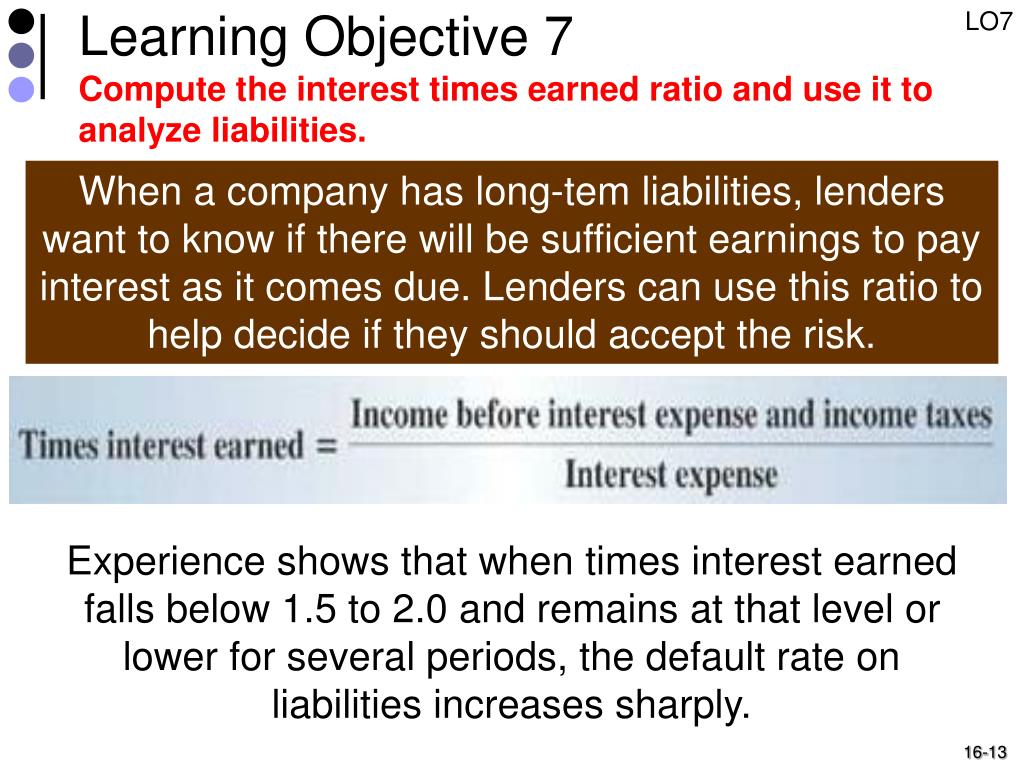 Learning Objective 7

LO7

Compute the interest times earned ratio and use it to analyze liabilities.

When a company has long-tem liabilities, lenders want to know if there will be sufficient earnings to pay interest as it comes due. Lenders can use this ratio to help decide if they should accept the risk.

$\text{Times interest earned} = \frac{\text{Income before interest expense and income taxes}}{\text{Interest expense}}$

Experience shows that when times interest earned falls below 1.5 to 2.0 and remains at that level or lower for several periods, the default rate on liabilities increases sharply.

16-13